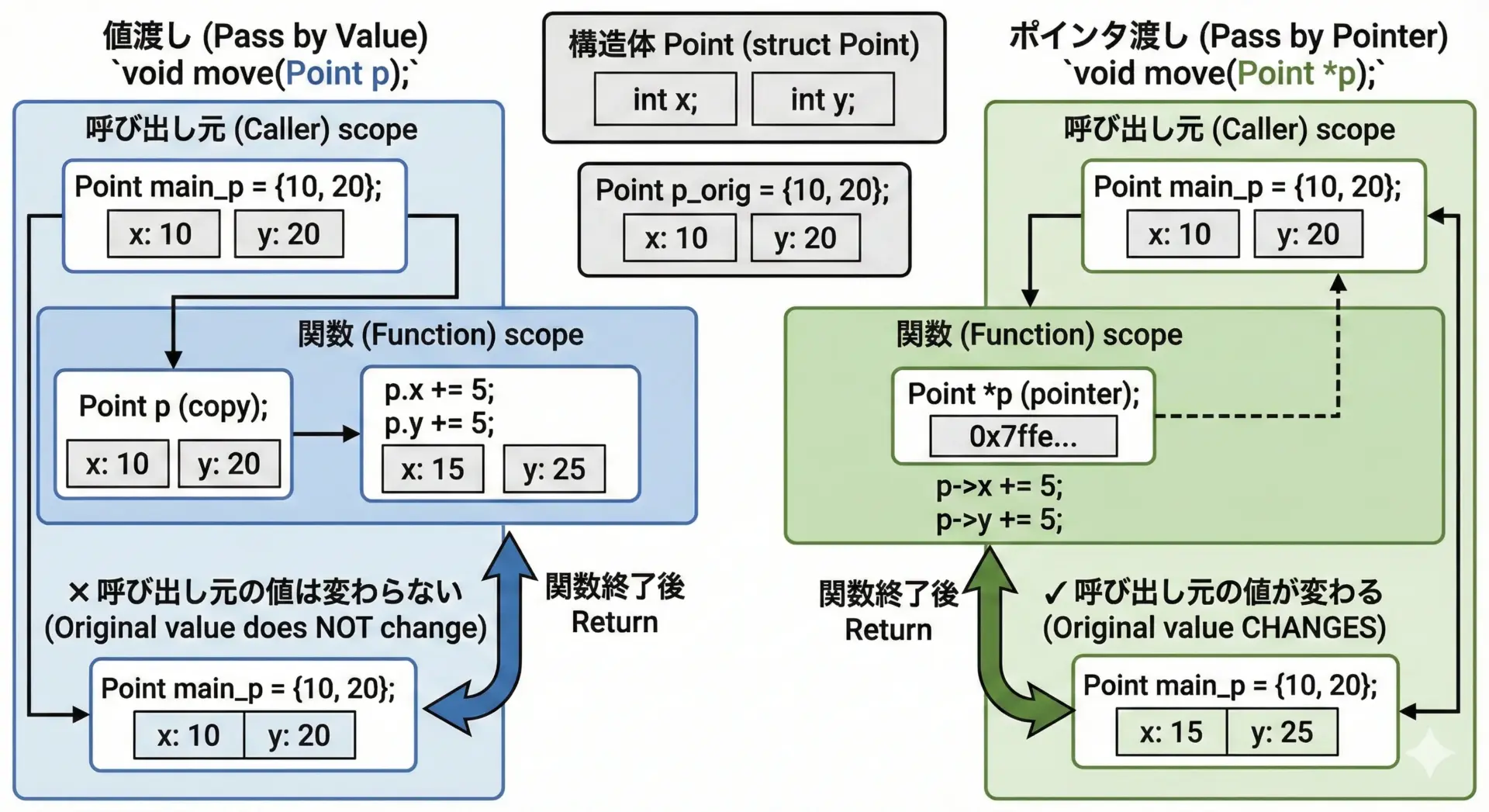 値渡し (Pass by Value)
`void move(Point p);`

呼び出し元 (Caller) scope

Point main_p = {10, 20};
x: 10
y: 20

関数 (Function) scope

Point p (copy);
x: 10
y: 20

p.x += 5;
p.y += 5;
x: 15
y: 25

× 呼び出し元の値は変わらない
(Original value does NOT change)

関数終了後
Return

Point main_p = {10, 20};
x: 10
y: 20

構造体 Point (struct Point)
int x;
int y;

Point p_orig = {10, 20};
x: 10
y: 20

ポインタ渡し (Pass by Pointer)
`void move(Point *p);`

呼び出し元 (Caller) scope

Point main_p = {10, 20};
x: 10
y: 20

関数 (Function) scope

Point *p (pointer);
0x7ffe...

p->x += 5;
p->y += 5;

関数終了後
Return

✓ 呼び出し元の値が変わる
(Original value CHANGES)

Point main_p = {10, 20};
x: 15
y: 25